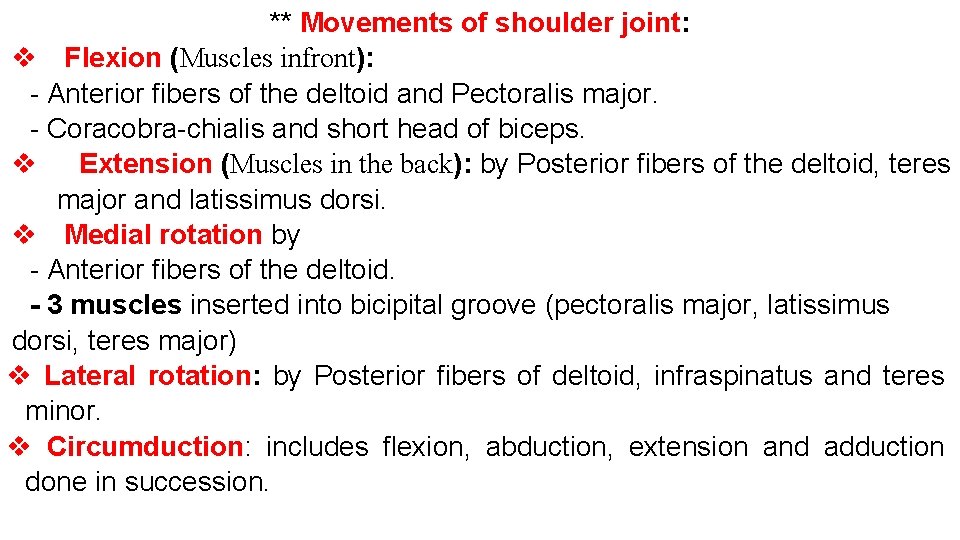 ** Movements of shoulder joint:

❖ Flexion (Muscles infront):
- Anterior fibers of the deltoid and Pectoralis major.
- Coracobra-chialis and short head of biceps.

❖ Extension (Muscles in the back): by Posterior fibers of the deltoid, teres major and latissimus dorsi.

❖ Medial rotation by
- Anterior fibers of the deltoid.
- 3 muscles inserted into bicipital groove (pectoralis major, latissimus dorsi, teres major)

❖ Lateral rotation: by Posterior fibers of deltoid, infraspinatus and teres minor.

❖ Circumduction: includes flexion, abduction, extension and adduction done in succession.